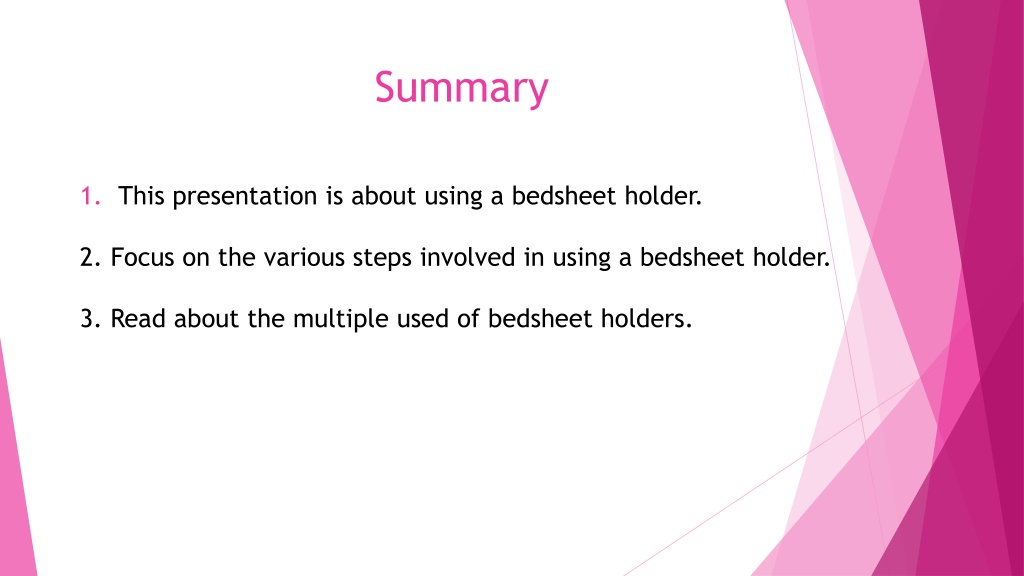 Summary

1. This presentation is about using a bedsheet holder.

2. Focus on the various steps involved in using a bedsheet holder.

3. Read about the multiple used of bedsheet holders.